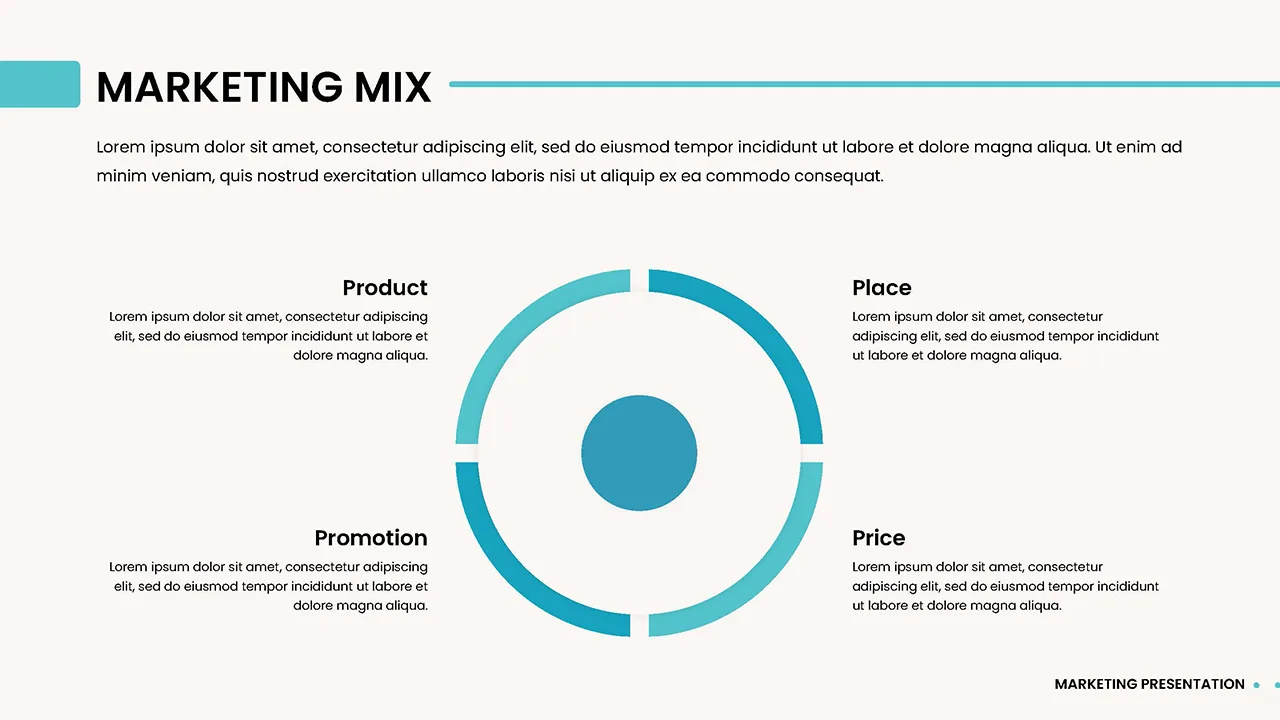 MARKETING MIX

Lorem ipsum dolor sit amet, consectetur adipiscing elit, sed do eiusmod tempor incididunt ut labore et dolore magna aliqua. Ut enim ad minim veniam, quis nostrud exercitation ullamco laboris nisi ut aliquip ex ea commodo consequat.

Product

Lorem ipsum dolor sit amet, consectetur adipiscing elit, sed do eiusmod tempor incididunt ut labore et dolore magna aliqua.

Place

Lorem ipsum dolor sit amet, consectetur adipiscing elit, sed do eiusmod tempor incididunt ut labore et dolore magna aliqua.

Promotion

Lorem ipsum dolor sit amet, consectetur adipiscing elit, sed do eiusmod tempor incididunt ut labore et dolore magna aliqua.

Price

Lorem ipsum dolor sit amet, consectetur adipiscing elit, sed do eiusmod tempor incididunt ut labore et dolore magna aliqua.

MARKETING PRESENTATION